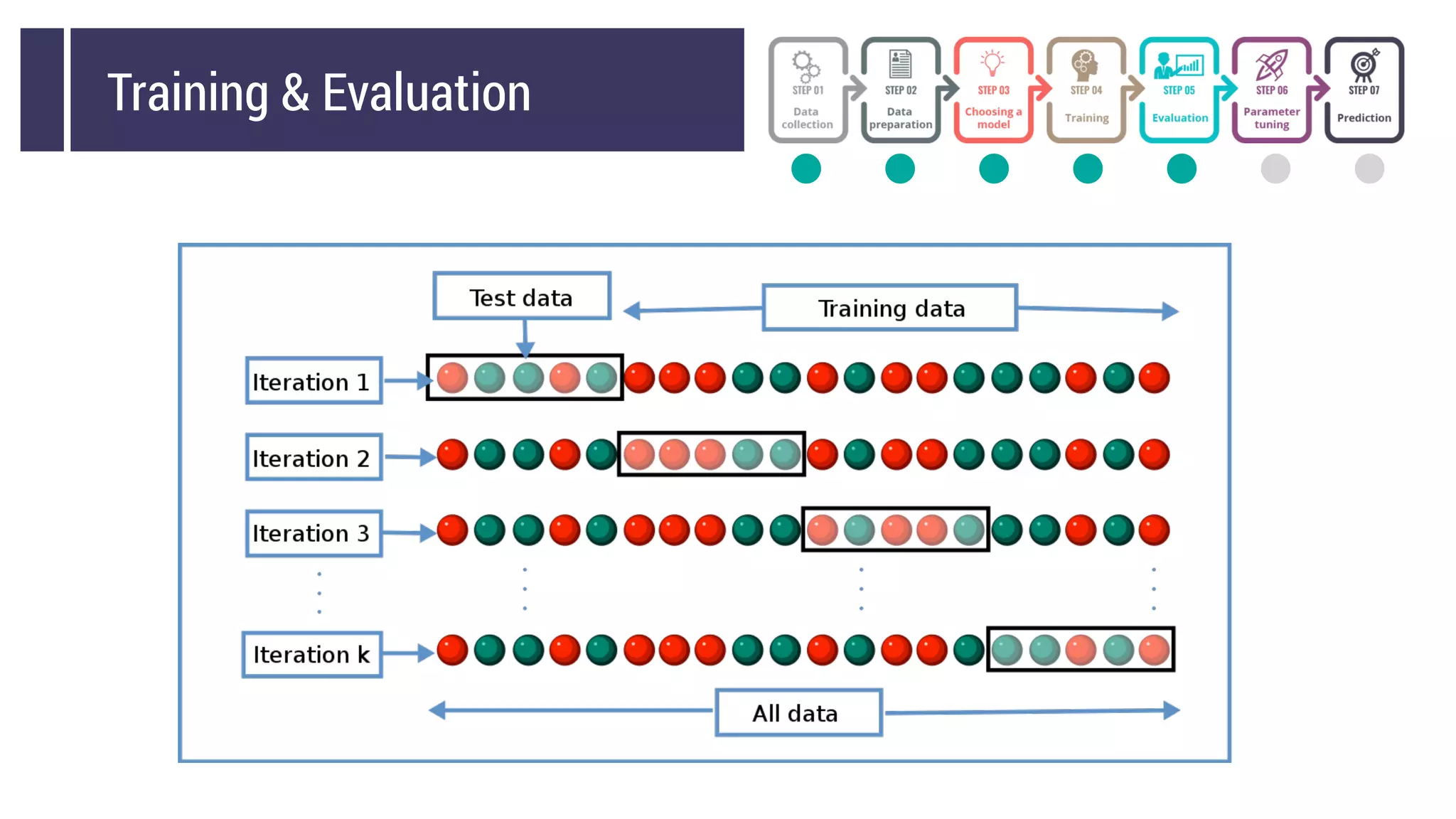 Training & Evaluation

STEP 01
Data collection

STEP 02
Data preparation

STEP 03
Choosing a model

STEP 04
Training

STEP 05
Evaluation

STEP 06
Parameter tuning

STEP 07
Prediction

Test data

Training data

Iteration 1

Iteration 2

Iteration 3

Iteration k

All data